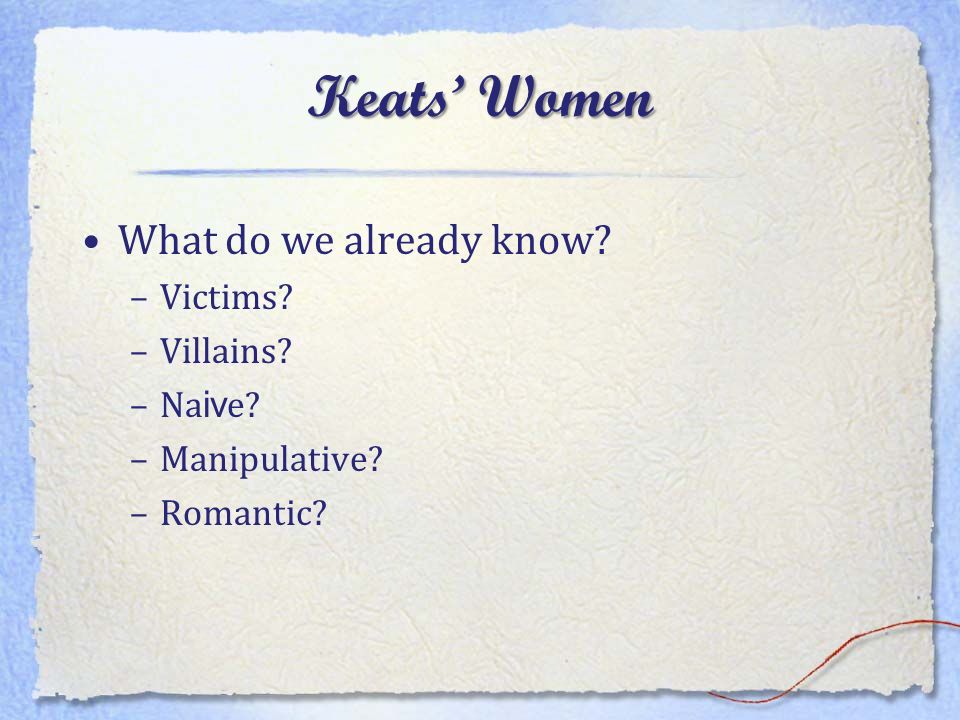 Keats' Women

• What do we already know?
  – Victims?
  – Villains?
  – Naive?
  – Manipulative?
  – Romantic?